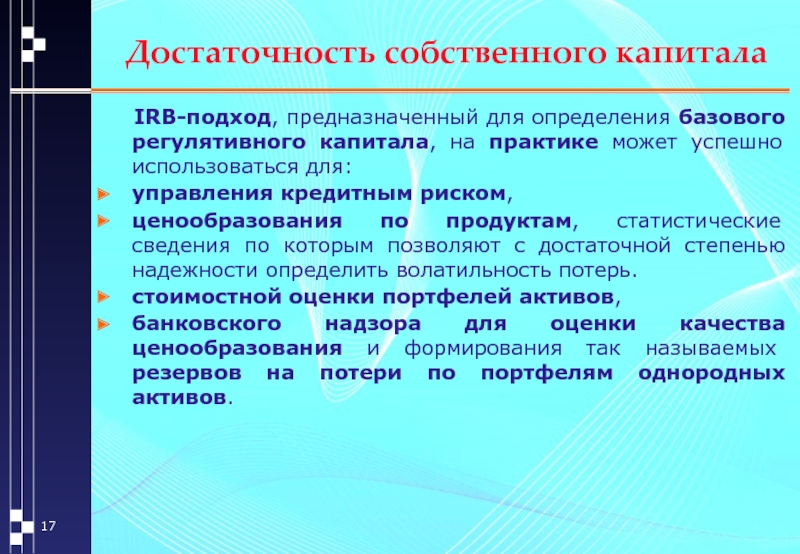 Достаточность собственного капитала

IRB-подход, предназначенный для определения базового регулятивного капитала, на практике может успешно использоваться для:

управления кредитным риском,

ценообразования по продуктам, статистические сведения по которым позволяют с достаточной степенью надежности определить волатильность потерь.

стоимостной оценки портфелей активов,

банковского надзора для оценки качества ценообразования и формирования так называемых резервов на потери по портфелям однородных активов.

17